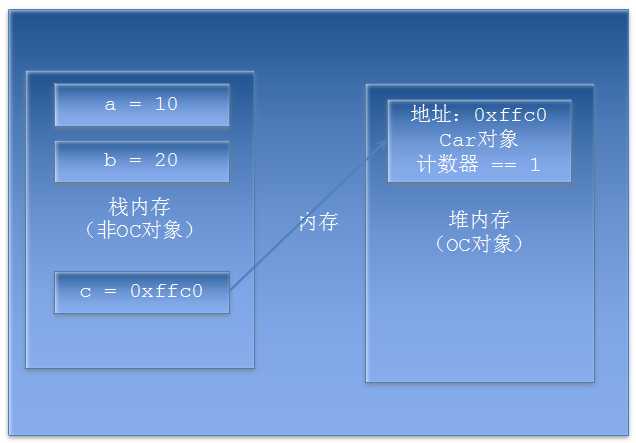 a = 10

b = 20

栈内存
（非OC对象）

c = 0xffc0

内存

地址：0xffc0
Car对象
计数器 == 1

堆内存
（OC对象）